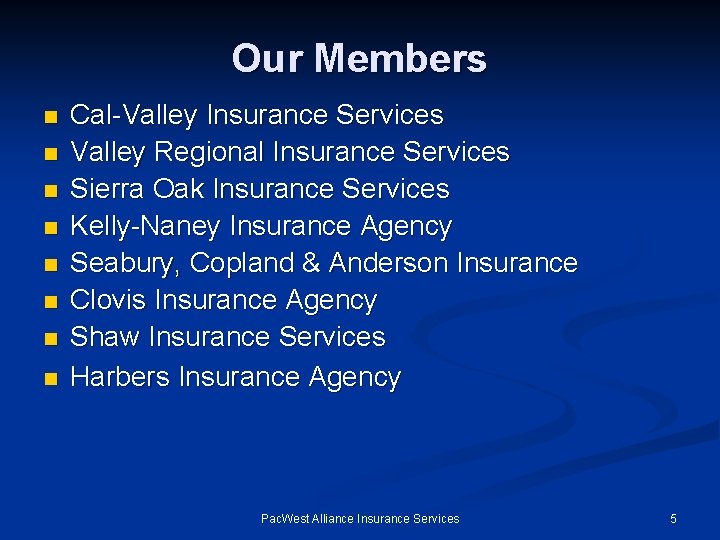 Our Members

- Cal-Valley Insurance Services
- Valley Regional Insurance Services
- Sierra Oak Insurance Services
- Kelly-Naney Insurance Agency
- Seabury, Copland & Anderson Insurance
- Clovis Insurance Agency
- Shaw Insurance Services
- Harbers Insurance Agency

PacWest Alliance Insurance Services

5